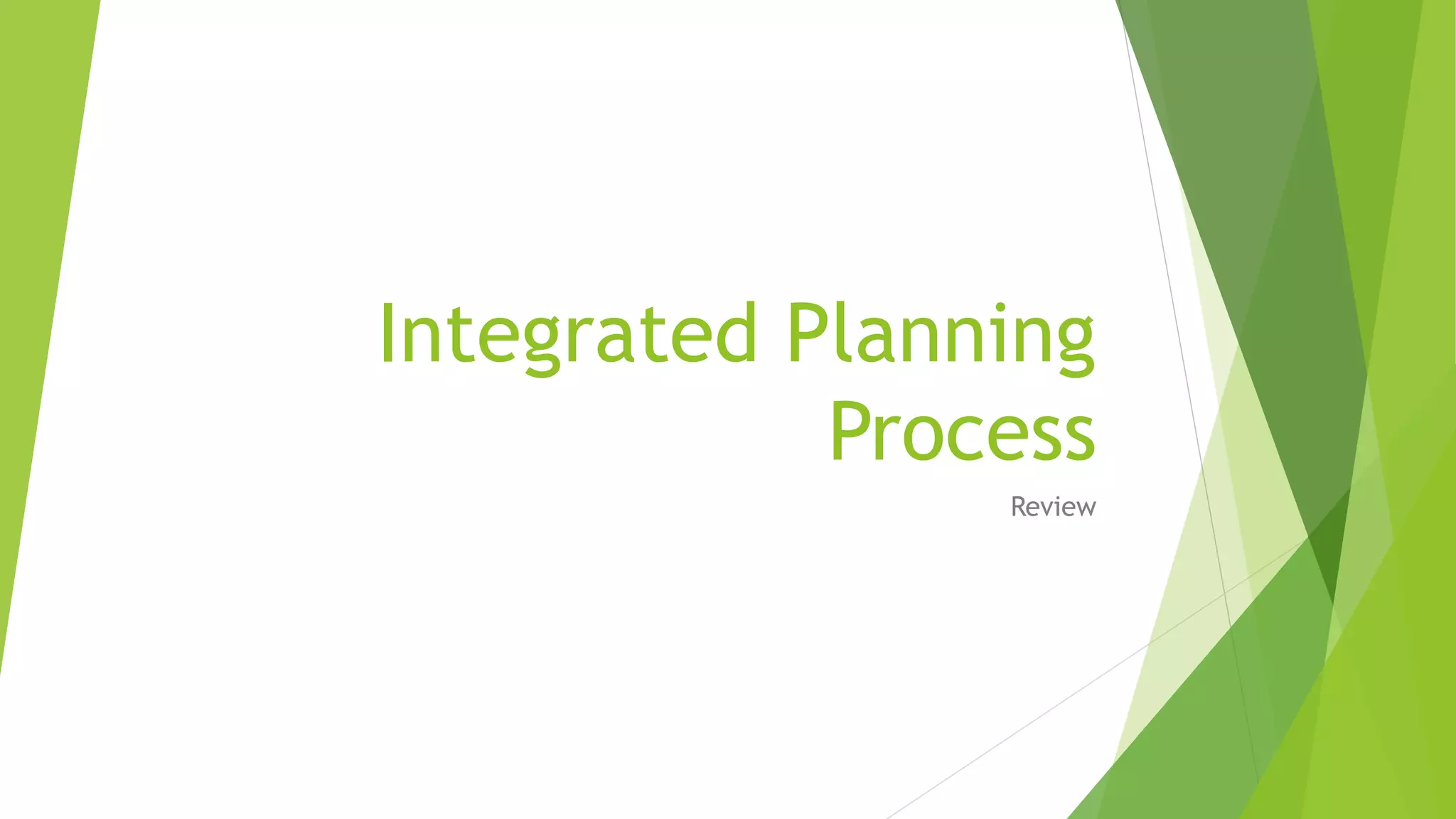 Integrated Planning Process

Review